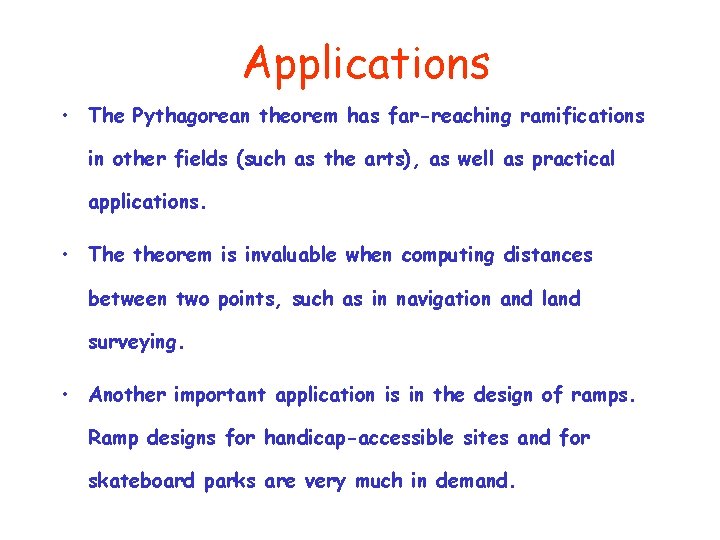 Applications

• The Pythagorean theorem has far-reaching ramifications in other fields (such as the arts), as well as practical applications.

• The theorem is invaluable when computing distances between two points, such as in navigation and land surveying.

• Another important application is in the design of ramps. Ramp designs for handicap-accessible sites and for skateboard parks are very much in demand.